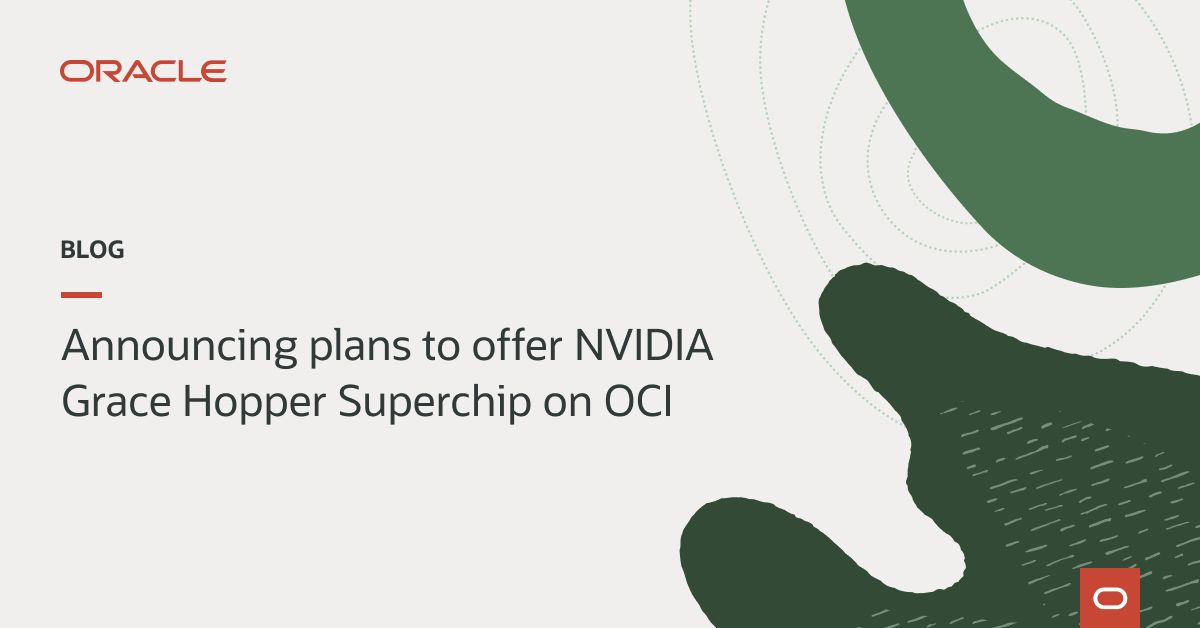 ORACLE

BLOG

Announcing plans to offer NVIDIA Grace Hopper Superchip on OCI